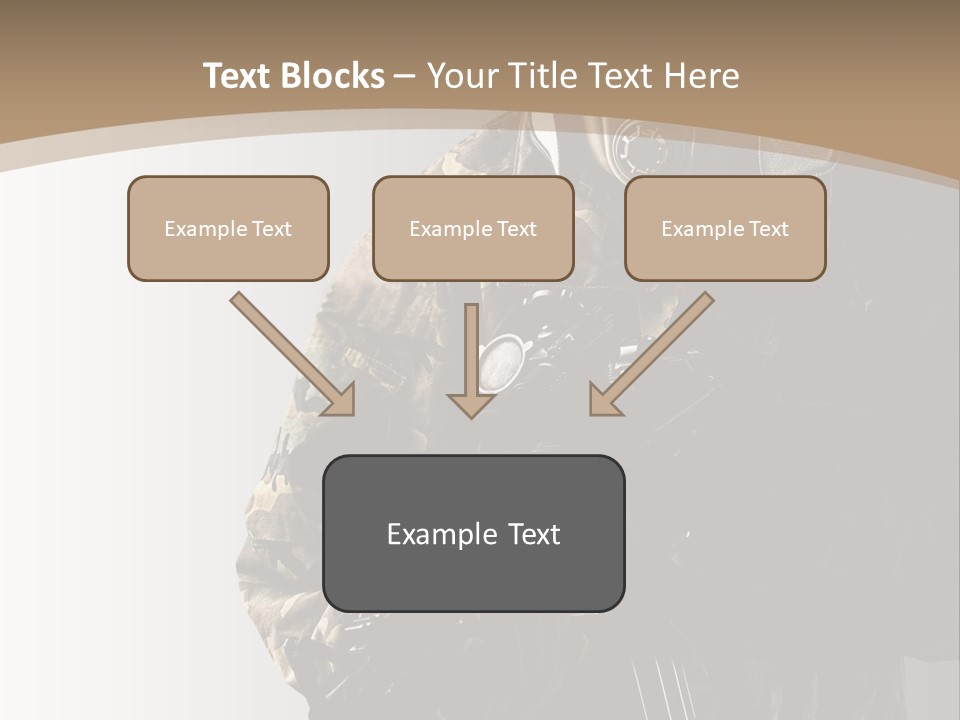 Text Blocks – Your Title Text Here

Example Text

Example Text

Example Text

Example Text